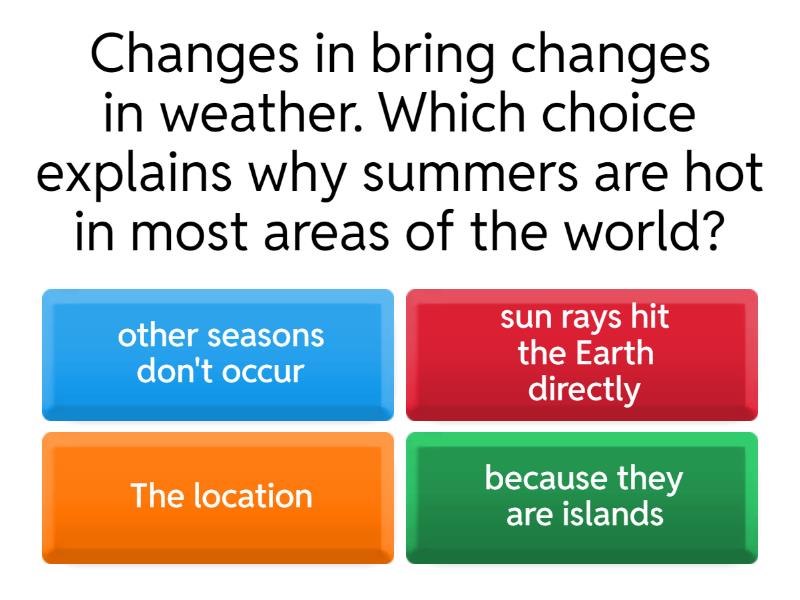 Changes in bring changes in weather. Which choice explains why summers are hot in most areas of the world?

other seasons don't occur

sun rays hit the Earth directly

The location

because they are islands